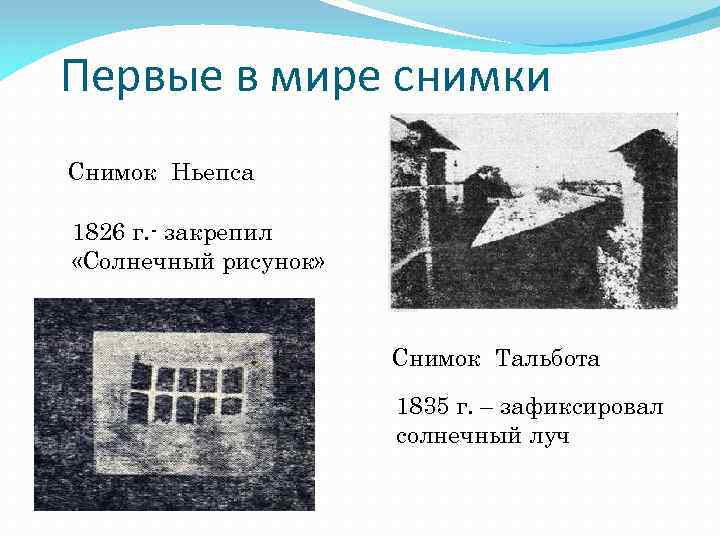 Первые в мире снимки

Снимок Ньепса

1826 г.- закрепил «Солнечный рисунок»

Снимок Тальбота

1835 г. – зафиксировал солнечный луч